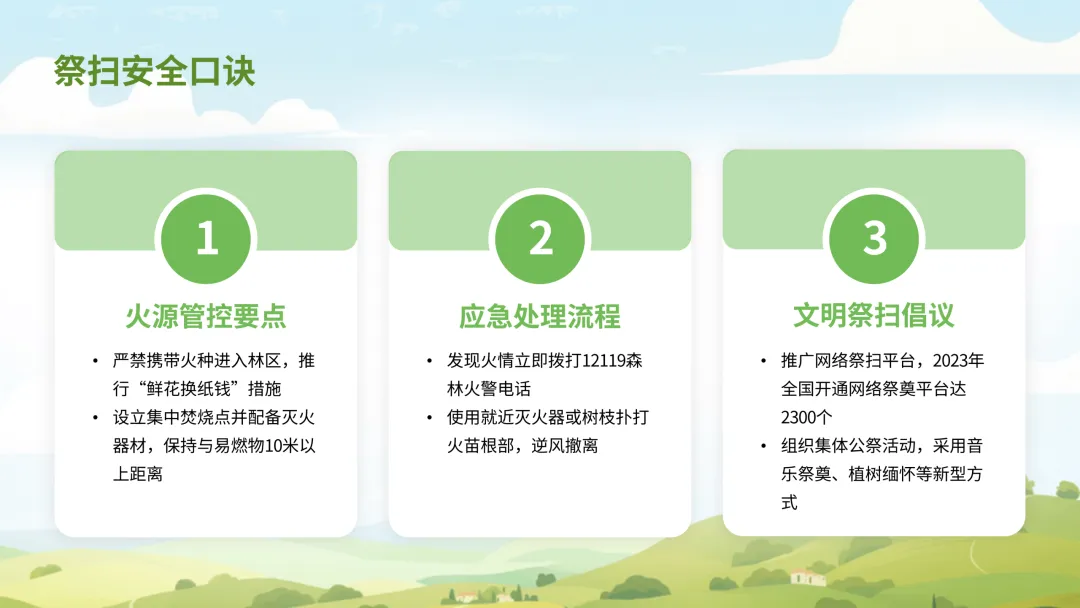 祭扫安全口诀

1

火源管控要点

• 严禁携带火种进入林区，推行“鲜花换纸钱”措施
• 设立集中焚烧点并配备灭火器材，保持与易燃物10米以上距离

2

应急处理流程

• 发现火情立即拨打12119森林火警电话
• 使用就近灭火器或树枝扑打火苗根部，逆风撤离

3

文明祭扫倡议

• 推广网络祭扫平台，2023年全国开通网络祭奠平台达2300个
• 组织集体公祭活动，采用音乐祭奠、植树缅怀等新型方式